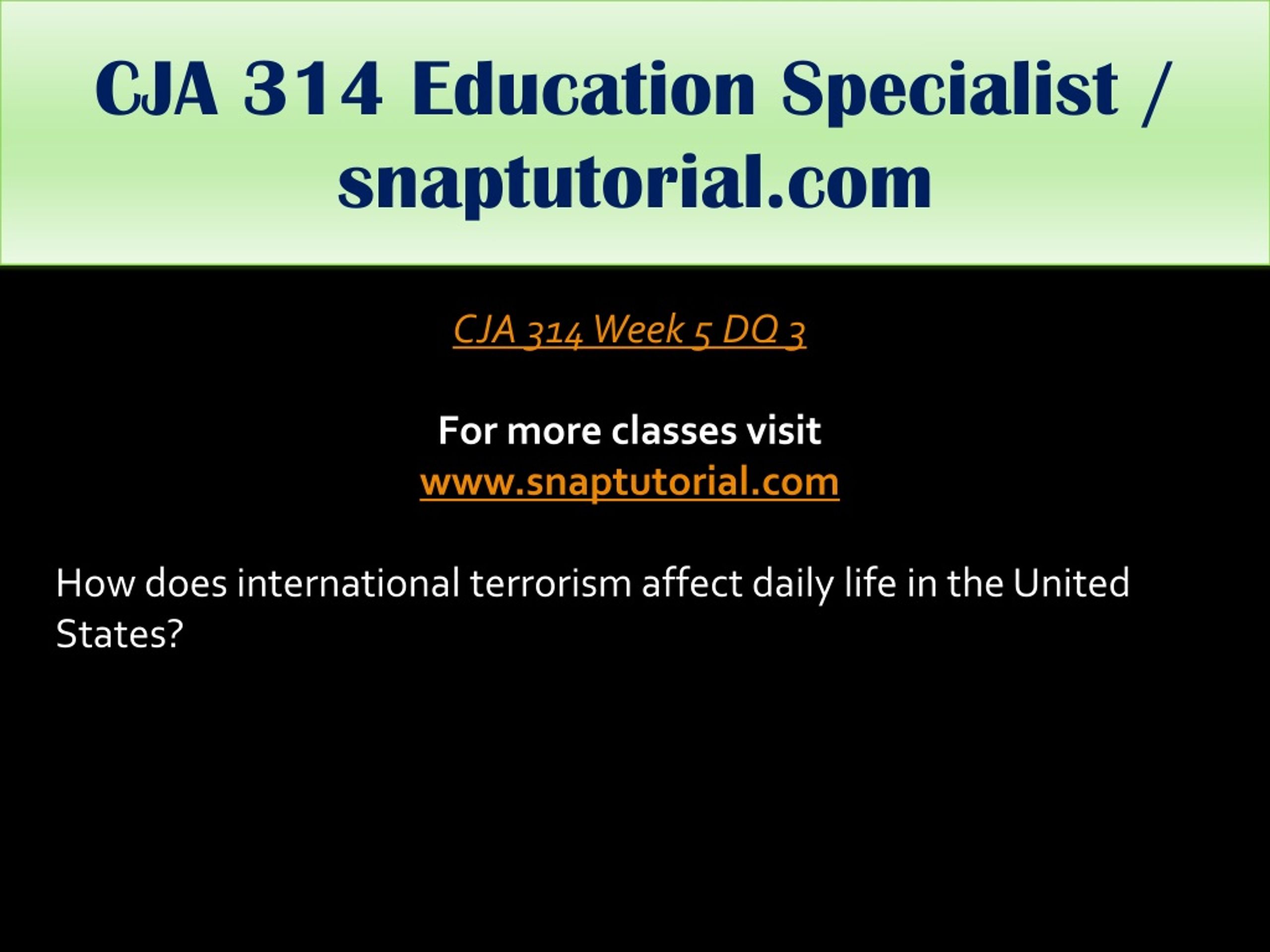 CJA 314 Education Specialist / snaptutorial.com

CJA 314 Week 5 DQ 3

For more classes visit
www.snaptutorial.com

How does international terrorism affect daily life in the United States?